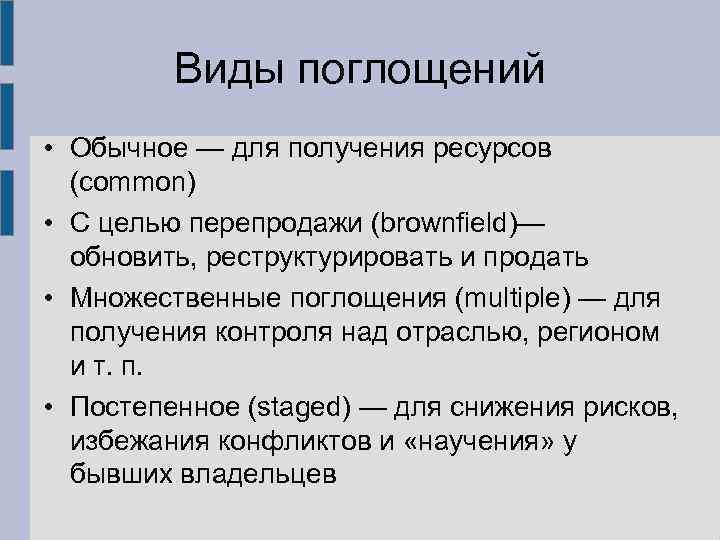 Виды поглощений

• Обычное — для получения ресурсов (common)
• С целью перепродажи (brownfield)— обновить, реструктурировать и продать
• Множественные поглощения (multiple) — для получения контроля над отраслью, регионом и т. п.
• Постепенное (staged) — для снижения рисков, избежания конфликтов и «научения» у бывших владельцев